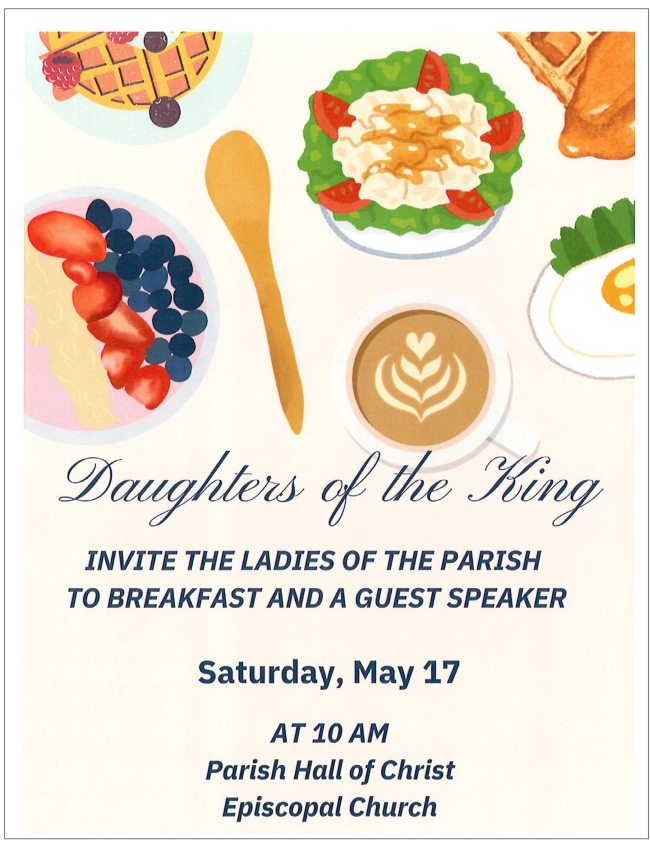 Daughters of the King

INVITE THE LADIES OF THE PARISH TO BREAKFAST AND A GUEST SPEAKER

Saturday, May 17

AT 10 AM
Parish Hall of Christ
Episcopal Church